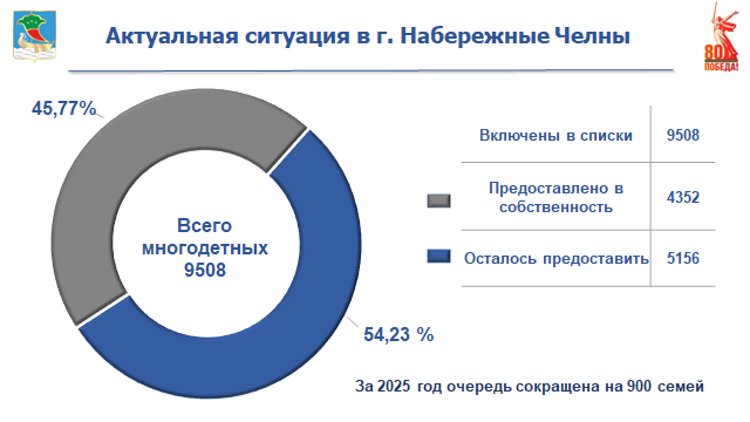 Актуальная ситуация в г. Набережные Челны

80 ПОБЕДА!

45,77%

Всего многодетных 9508

54,23 %

| Включены в списки | 9508 |
|---|---|
| Предоставлено в собственность | 4352 |
| Осталось предоставить | 5156 |

За 2025 год очередь сокращена на 900 семей